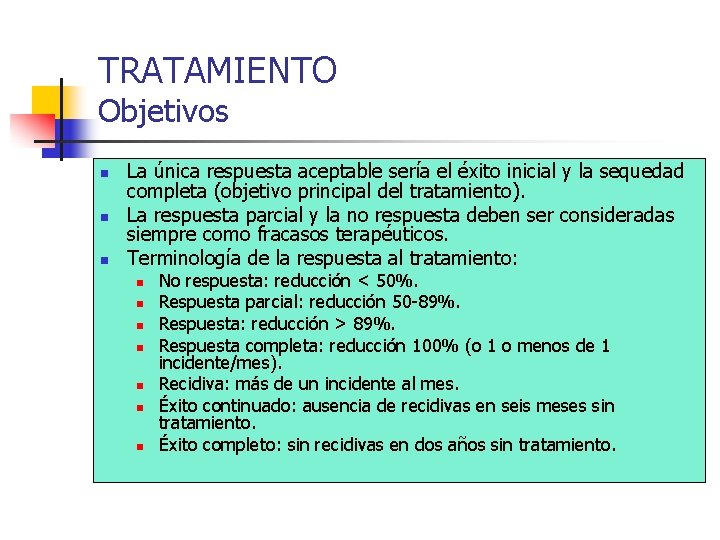 TRATAMIENTO
Objetivos

- La única respuesta aceptable sería el éxito inicial y la sequedad completa (objetivo principal del tratamiento).
- La respuesta parcial y la no respuesta deben ser consideradas siempre como fracasos terapéuticos.
- Terminología de la respuesta al tratamiento:
  - No respuesta: reducción < 50%.
  - Respuesta parcial: reducción 50-89%.
  - Respuesta: reducción > 89%.
  - Respuesta completa: reducción 100% (o 1 o menos de 1 incidente/mes).
  - Recidiva: más de un incidente al mes.
  - Éxito continuado: ausencia de recidivas en seis meses sin tratamiento.
  - Éxito completo: sin recidivas en dos años sin tratamiento.